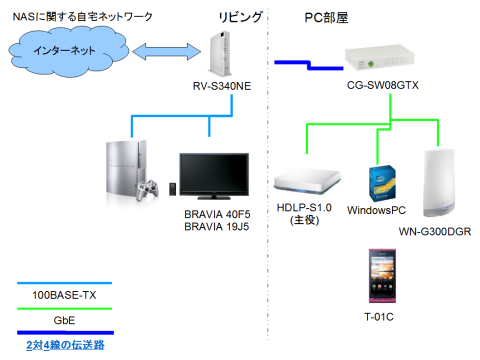 NASに関する自宅ネットワーク

リビング

PC部屋

インターネット

RV-S340NE

CG-SW08GTX

BRAVIA 40F5
BRAVIA 19J5

HDLP-S1.0
(主役)

WindowsPC

WN-G300DGR

T-01C

100BASE-TX

GbE

2対4線の伝送路